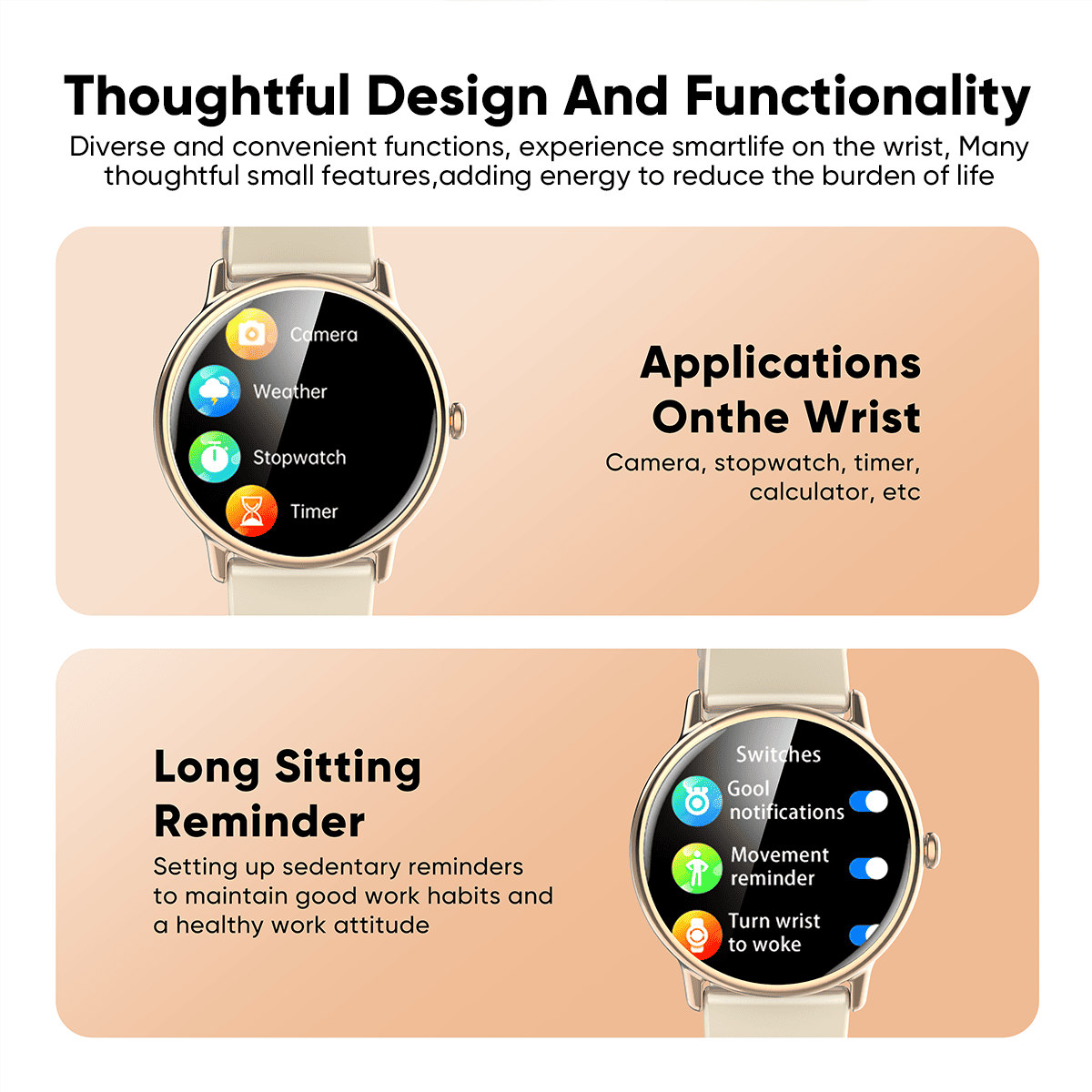 Thoughtful Design And Functionality

Diverse and convenient functions, experience smartlife on the wrist, Many thoughtful small features,adding energy to reduce the burden of life

Camera

Weather

Stopwatch

Timer

Applications Onthe Wrist

Camera, stopwatch, timer, calculator, etc

Long Sitting Reminder

Setting up sedentary reminders to maintain good work habits and a healthy work attitude

Switches

Gool notifications

Movement reminder

Turn wrist to woke